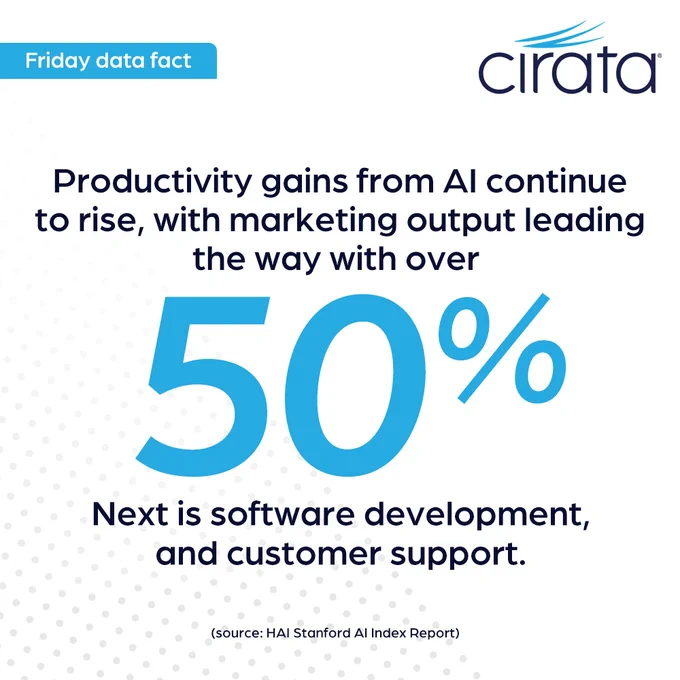 Friday data fact

cirata

Productivity gains from AI continue to rise, with marketing output leading the way with over

50%

Next is software development, and customer support.

(source: HAI Stanford AI Index Report)